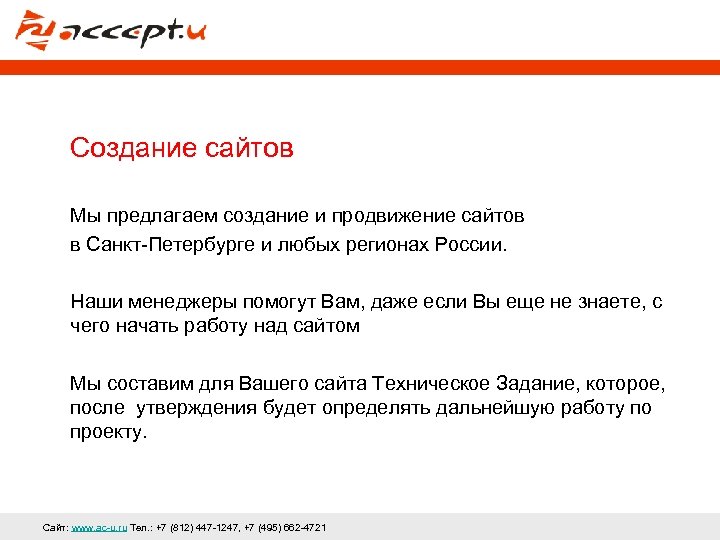 accept.u

Создание сайтов

Мы предлагаем создание и продвижение сайтов
в Санкт-Петербурге и любых регионах России.

Наши менеджеры помогут Вам, даже если Вы еще не знаете, с чего начать работу над сайтом

Мы составим для Вашего сайта Техническое Задание, которое, после утверждения будет определять дальнейшую работу по проекту.

Сайт: www.ac-u.ru Тел.: +7 (812) 447-1247, +7 (495) 662-4721